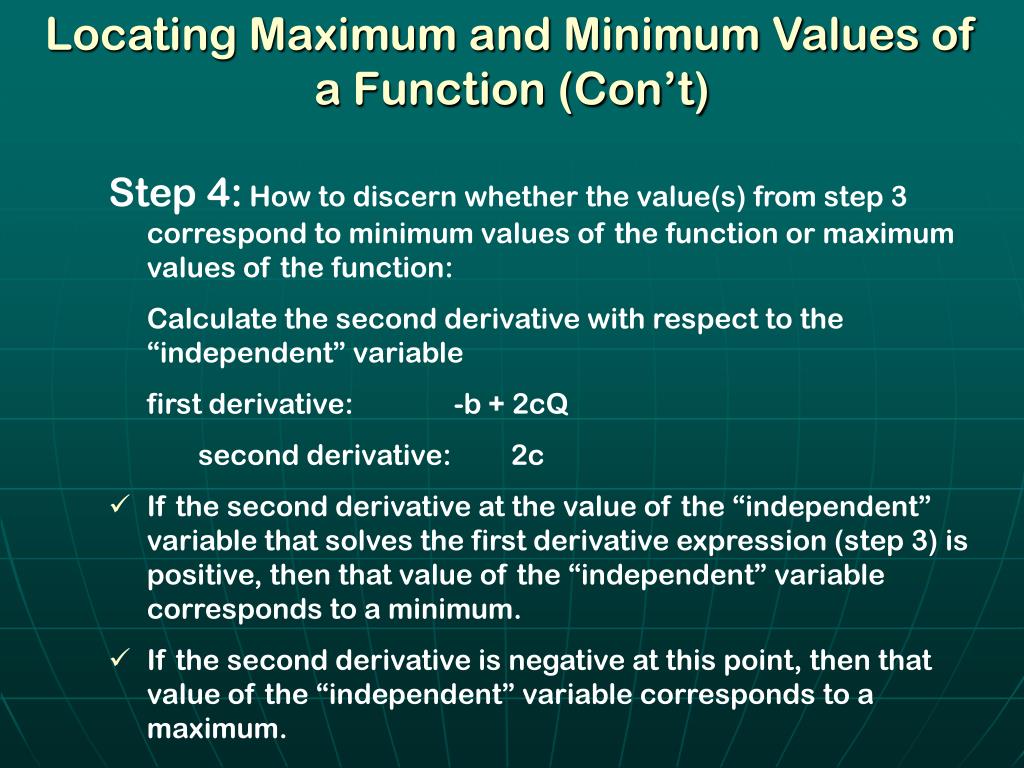 Locating Maximum and Minimum Values of a Function (Con’t)

Step 4: How to discern whether the value(s) from step 3 correspond to minimum values of the function or maximum values of the function:

Calculate the second derivative with respect to the “independent” variable

first derivative: -b + 2cQ

second derivative: 2c

✓ If the second derivative at the value of the “independent” variable that solves the first derivative expression (step 3) is positive, then that value of the “independent” variable corresponds to a minimum.

✓ If the second derivative is negative at this point, then that value of the “independent” variable corresponds to a maximum.